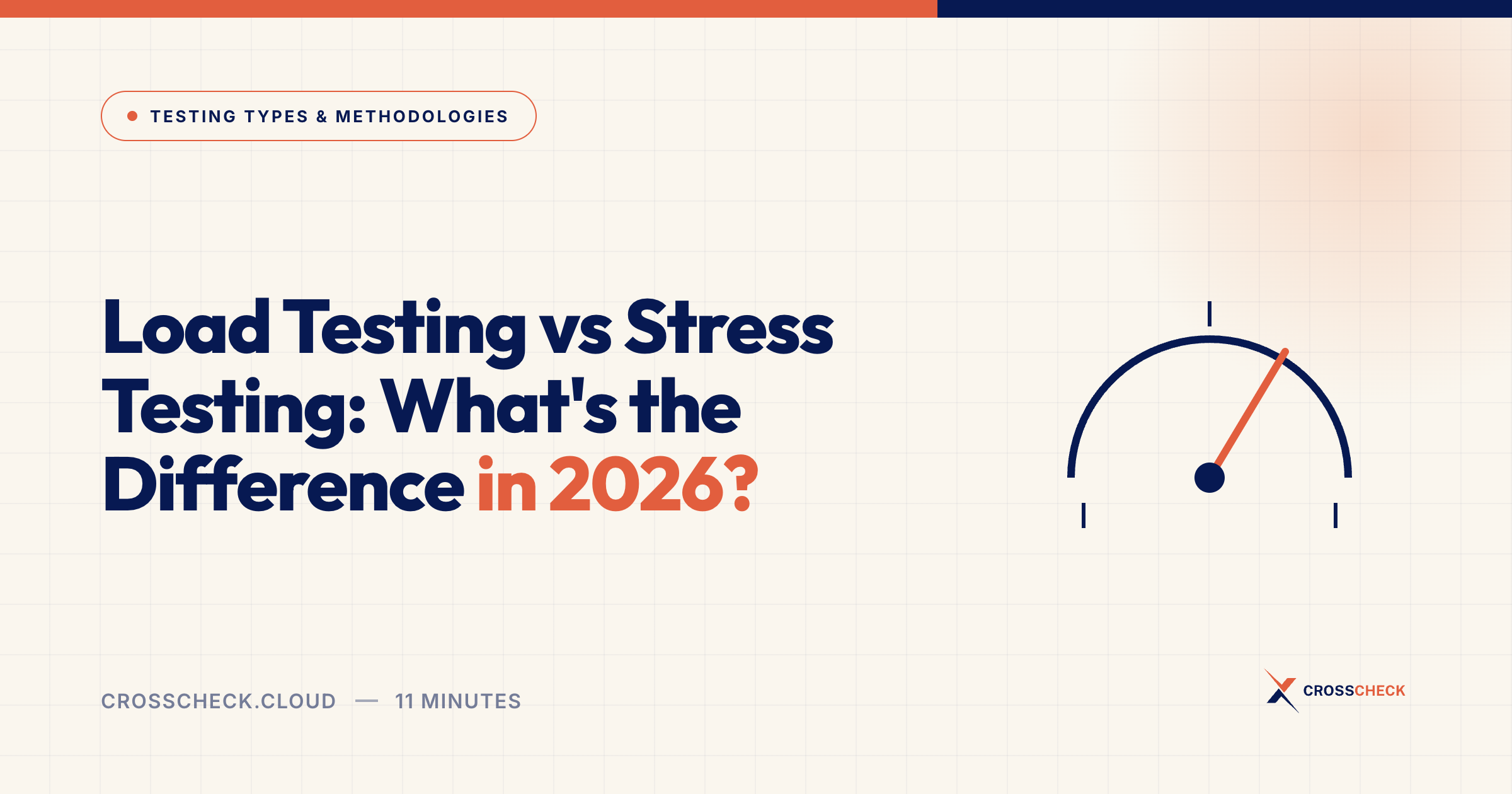 TESTING TYPES & METHODOLOGIES

Load Testing vs Stress Testing: What's the Difference in 2026?

CROSSCHECK.CLOUD — 11 MINUTES

CROSSCHECK